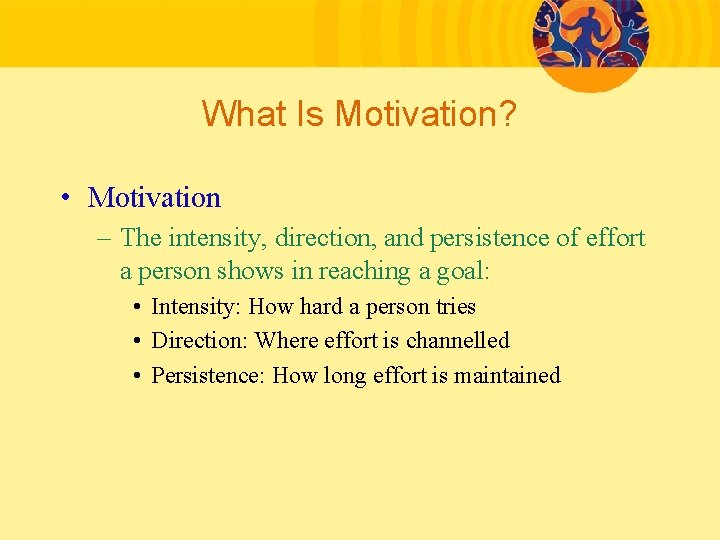 What Is Motivation?

• Motivation

– The intensity, direction, and persistence of effort a person shows in reaching a goal:

• Intensity: How hard a person tries

• Direction: Where effort is channelled

• Persistence: How long effort is maintained